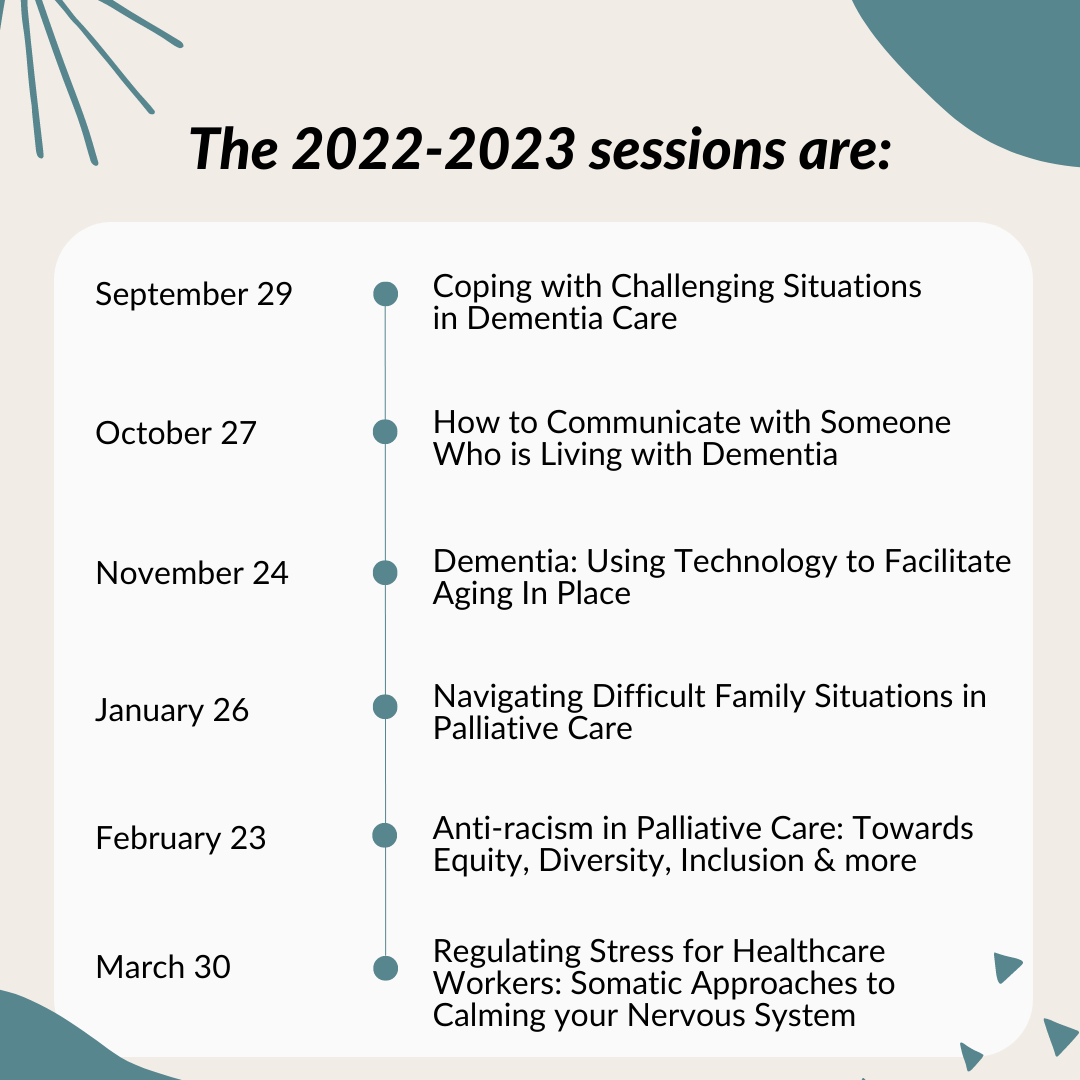 The 2022-2023 sessions are:

September 29

Coping with Challenging Situations in Dementia Care

October 27

How to Communicate with Someone Who is Living with Dementia

November 24

Dementia: Using Technology to Facilitate Aging In Place

January 26

Navigating Difficult Family Situations in Palliative Care

February 23

Anti-racism in Palliative Care: Towards Equity, Diversity, Inclusion & more

March 30

Regulating Stress for Healthcare Workers: Somatic Approaches to Calming your Nervous System